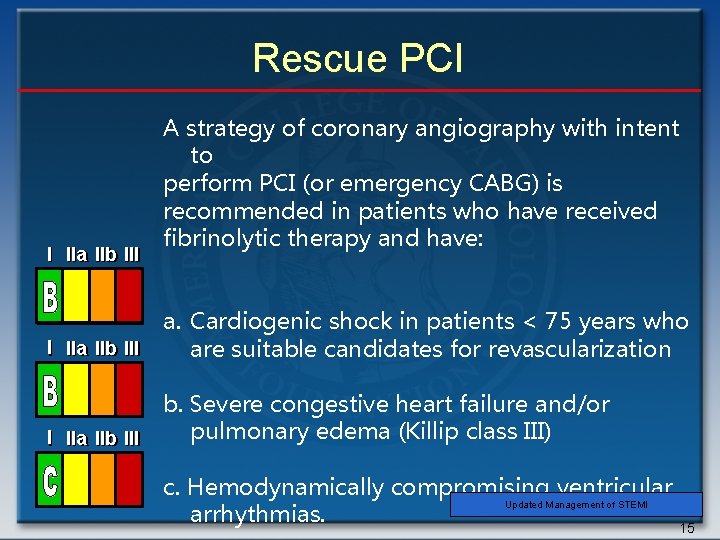 Rescue PCI

A strategy of coronary angiography with intent to perform PCI (or emergency CABG) is recommended in patients who have received fibrinolytic therapy and have:

I IIa IIb III
B

a. Cardiogenic shock in patients < 75 years who are suitable candidates for revascularization

I IIa IIb III
B

b. Severe congestive heart failure and/or pulmonary edema (Killip class III)

I IIa IIb III
C

c. Hemodynamically compromising ventricular arrhythmias.

Updated Management of STEMI

15